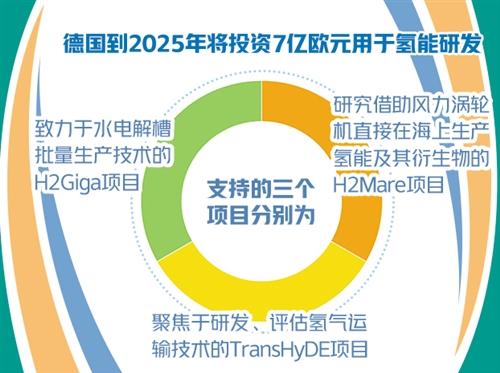 德国到2025年将投资7亿欧元用于氢能研发

致力于水电解槽批量生产技术的H2Giga项目

支持的三个项目分别为

研究借助风力涡轮机直接在海上生产氢能及其衍生物的H2Mare项目

聚焦于研发、评估氢气运输技术的TransHyDE项目